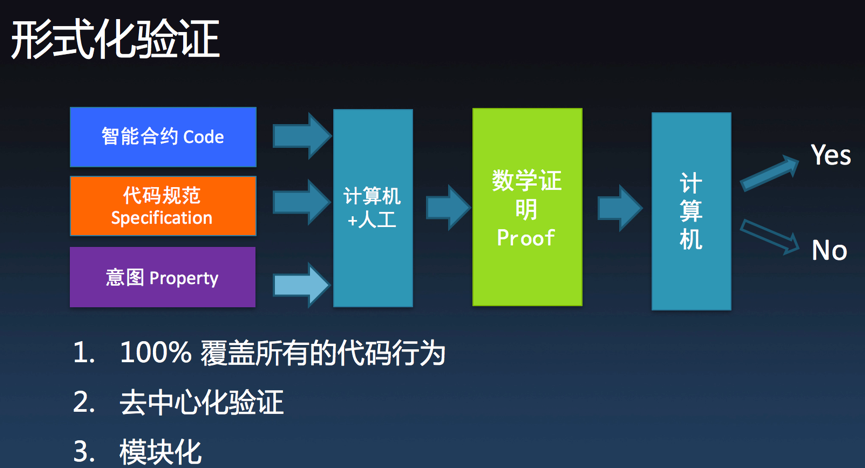 形式化验证

智能合约 Code

代码规范 Specification

意图 Property

计算机 +人工

数学证明 Proof

计算机

Yes

No

1. 100% 覆盖所有的代码行为
2. 去中心化验证
3. 模块化